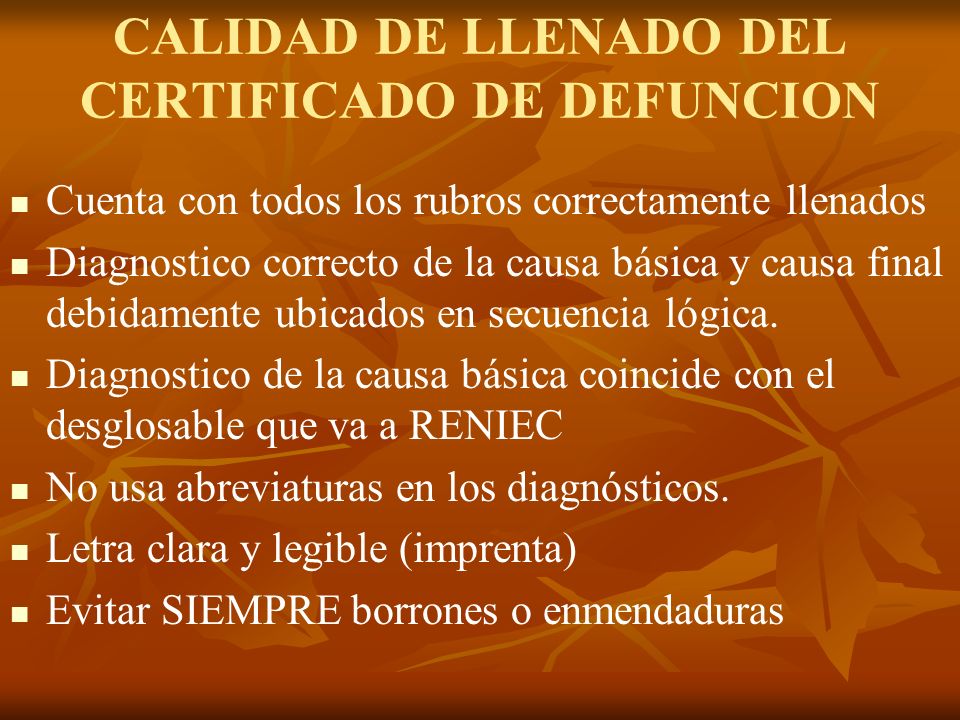 CALIDAD DE LLENADO DEL CERTIFICADO DE DEFUNCION

- Cuenta con todos los rubros correctamente llenados
- Diagnostico correcto de la causa básica y causa final debidamente ubicados en secuencia lógica.
- Diagnostico de la causa básica coincide con el desglosable que va a RENIEC
- No usa abreviaturas en los diagnósticos.
- Letra clara y legible (imprenta)
- Evitar SIEMPRE borrones o enmendaduras